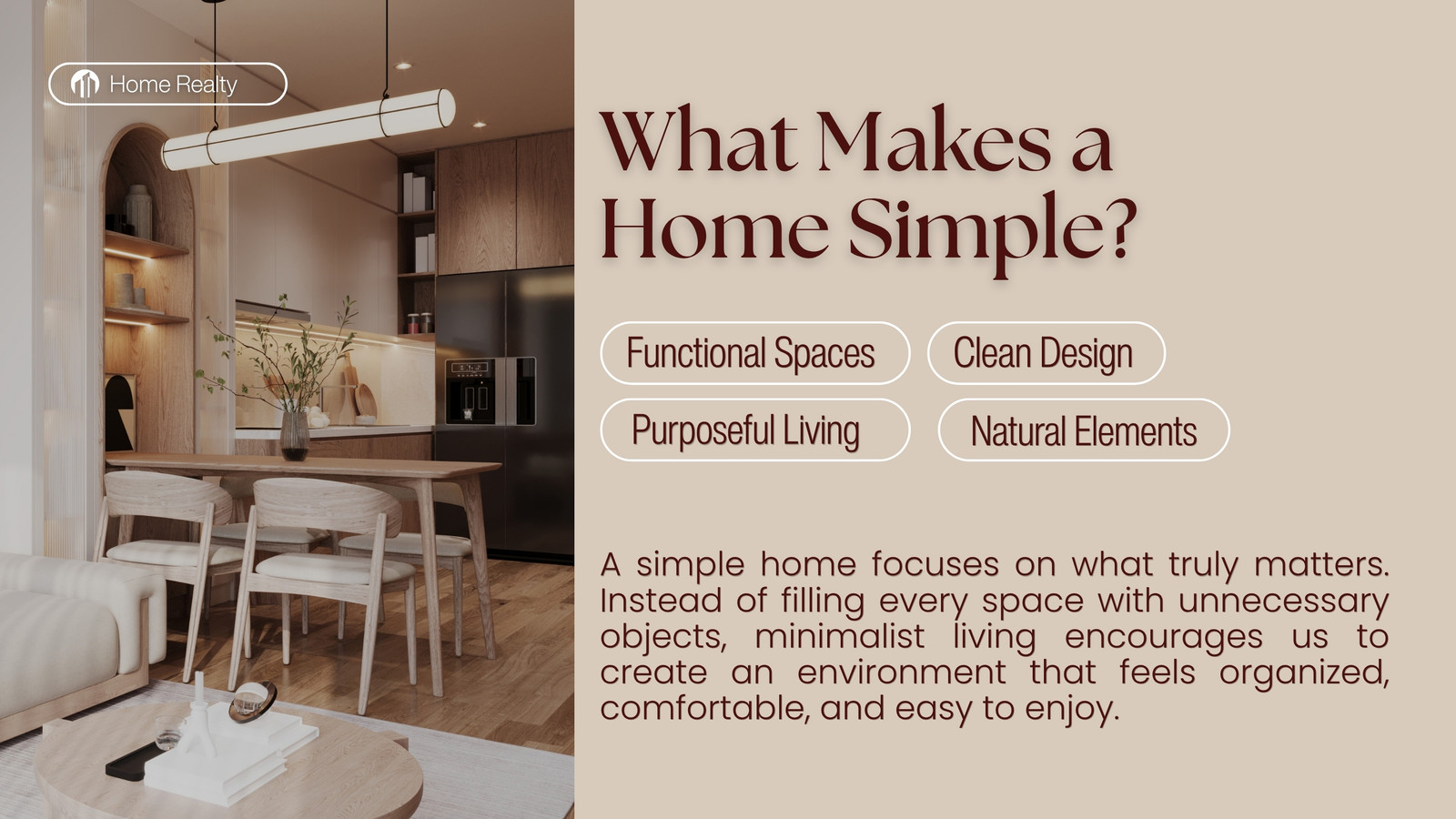 Home Realty

What Makes a Home Simple?

Functional Spaces

Clean Design

Purposeful Living

Natural Elements

A simple home focuses on what truly matters. Instead of filling every space with unnecessary objects, minimalist living encourages us to create an environment that feels organized, comfortable, and easy to enjoy.